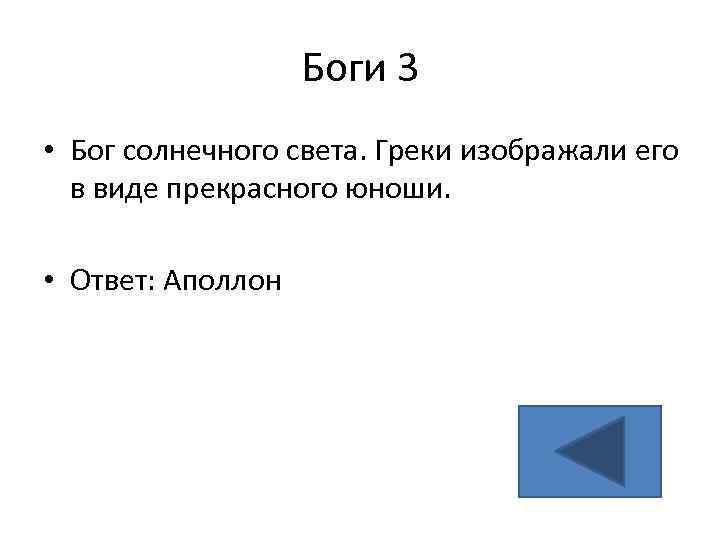 Боги 3

• Бог солнечного света. Греки изображали его в виде прекрасного юноши.

• Ответ: Аполлон